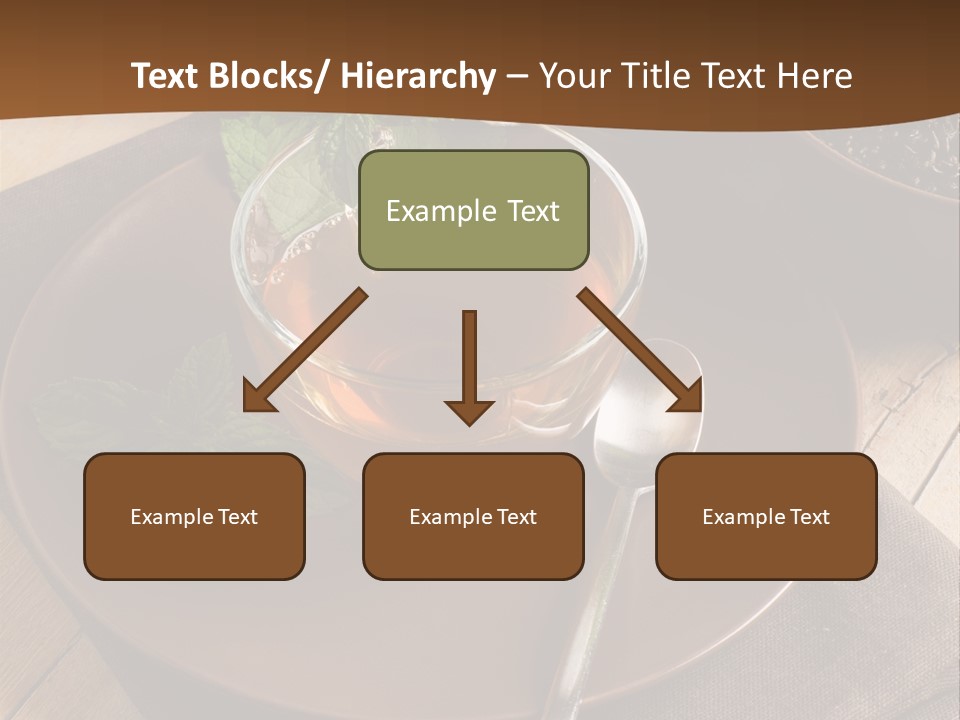 Text Blocks/ Hierarchy – Your Title Text Here

Example Text

Example Text

Example Text

Example Text